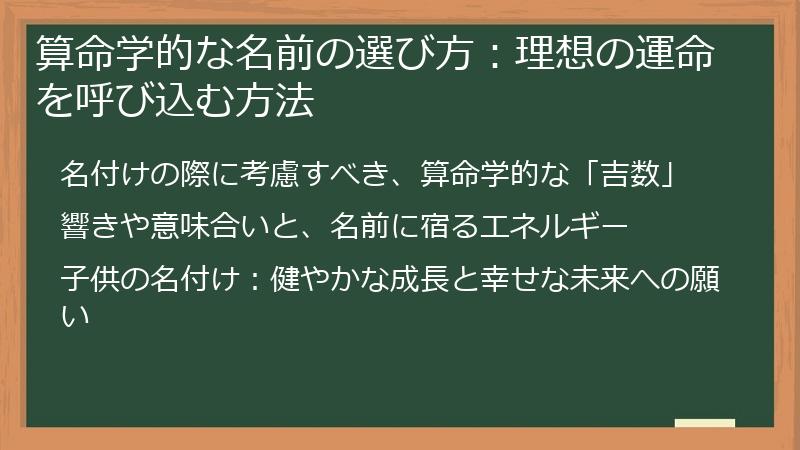 算命学的な名前の選び方：理想の運命を呼び込む方法

名付けの際に考慮すべき、算命学的な「吉数」

響きや意味合いと、名前に宿るエネルギー

子供の名付け：健やかな成長と幸せな未来への願い